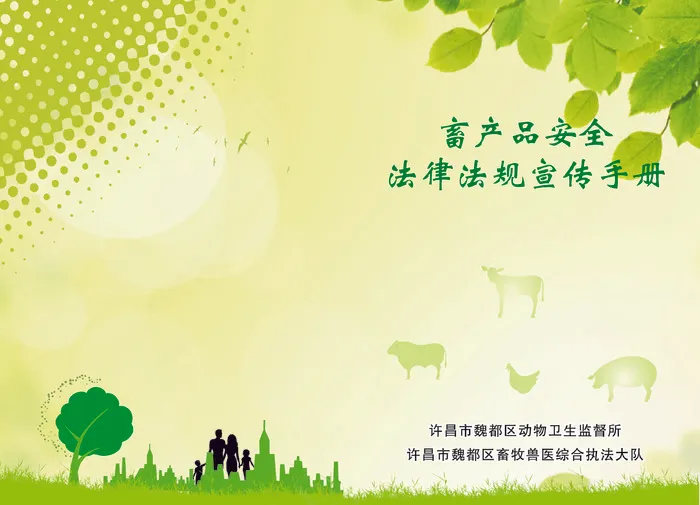 畜产品安全
法律法规宣传手册

许昌市魏都区动物卫生监督所
许昌市魏都区畜牧兽医综合执法大队